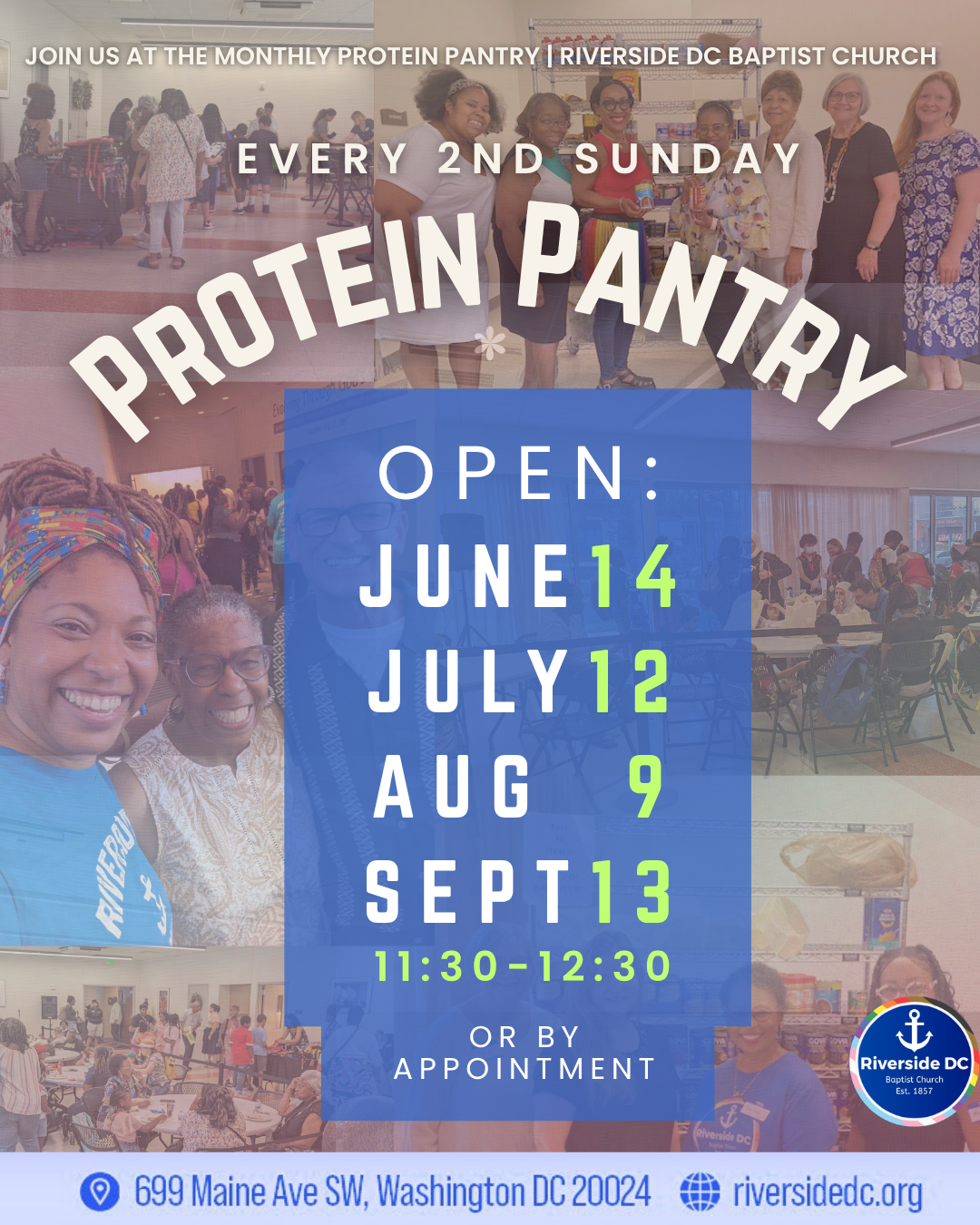 JOIN US AT THE MONTHLY PROTEIN PANTRY | RIVERSIDE DC BAPTIST CHURCH

EVERY 2ND SUNDAY

PROTEIN PANTRY

OPEN:
JUNE 14
JULY 12
AUG 9
SEPT 13
11:30-12:30

OR BY APPOINTMENT

Riverside DC
Baptist Church
Est. 1857

699 Maine Ave SW, Washington DC 20024 riversidedc.org